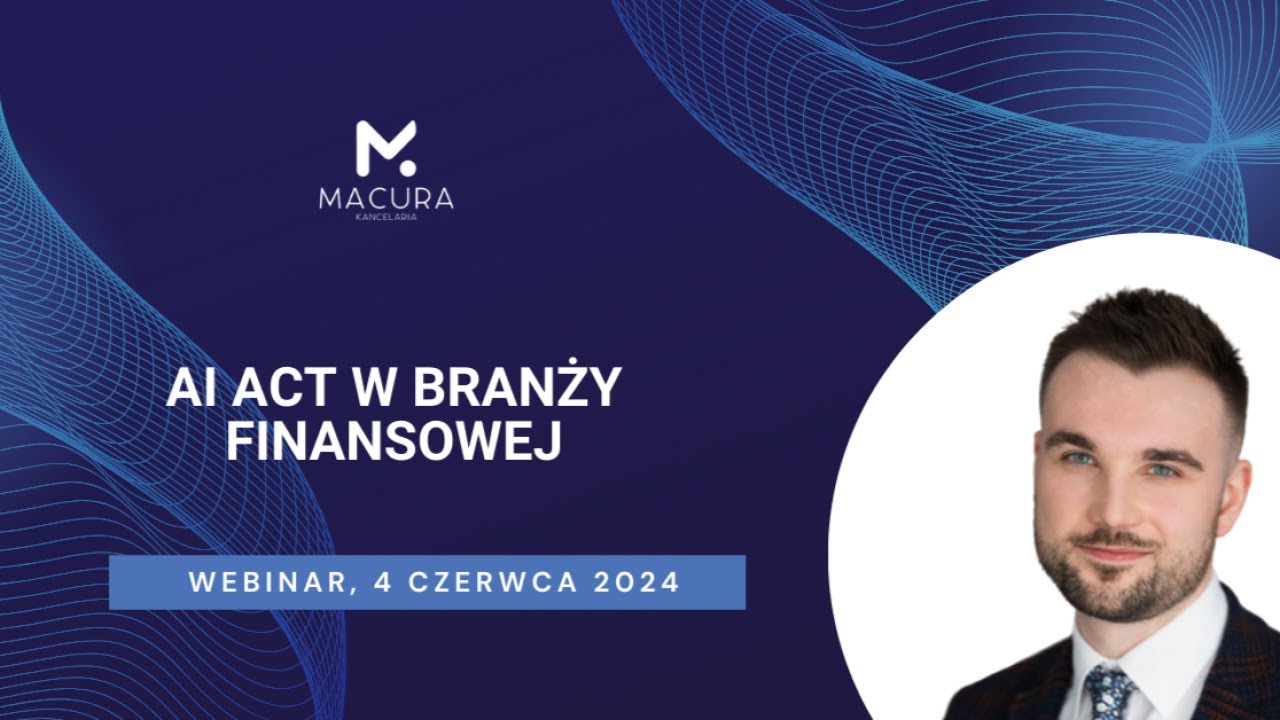 M.
MACURA
KANCELARIA

AI ACT W BRANŻY FINANSOWEJ

WEBINAR, 4 CZERWCA 2024